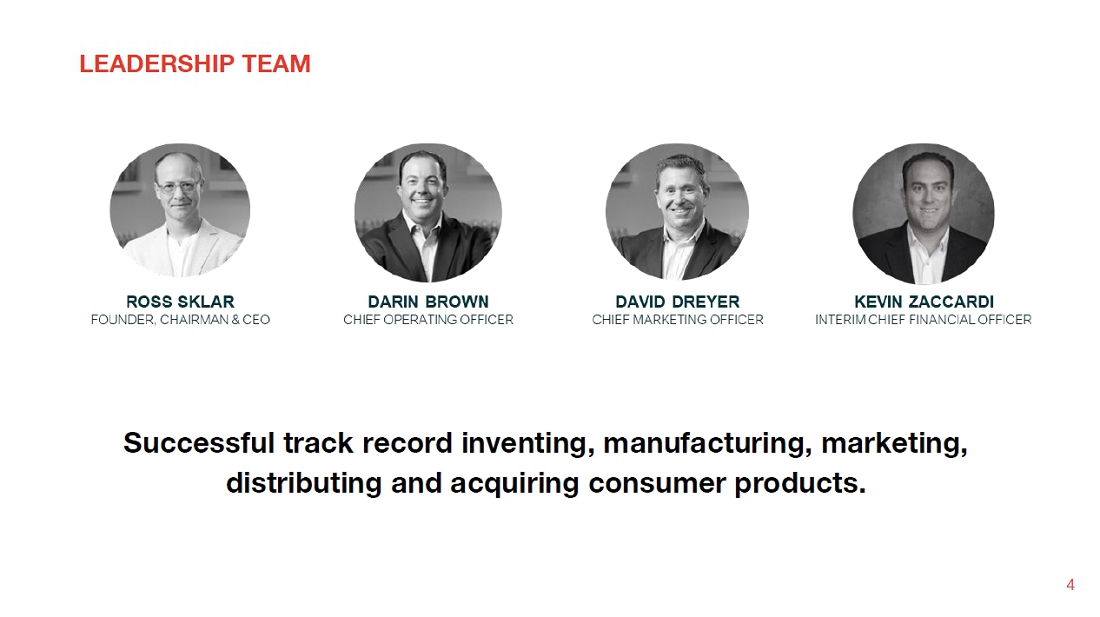 LEADERSHIP TEAM

ROSS SKLAR
FOUNDER, CHAIRMAN & CEO

DARIN BROWN
CHIEF OPERATING OFFICER

DAVID DREYER
CHIEF MARKETING OFFICER

KEVIN ZACCARDI
INTERIM CHIEF FINANCIAL OFFICER

Successful track record inventing, manufacturing, marketing, distributing and acquiring consumer products.

4